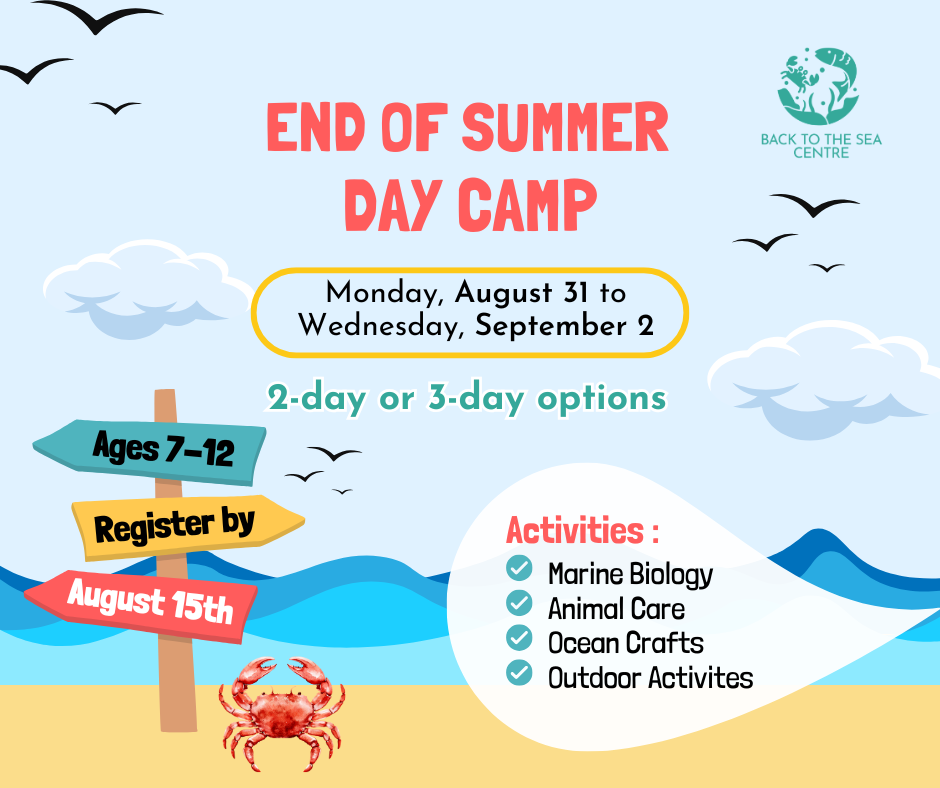 BACK TO THE SEA CENTRE

END OF SUMMER DAY CAMP

Monday, August 31 to Wednesday, September 2

2-day or 3-day options

Ages 7-12

Register by

August 15th

Activities :

Marine Biology

Animal Care

Ocean Crafts

Outdoor Activites